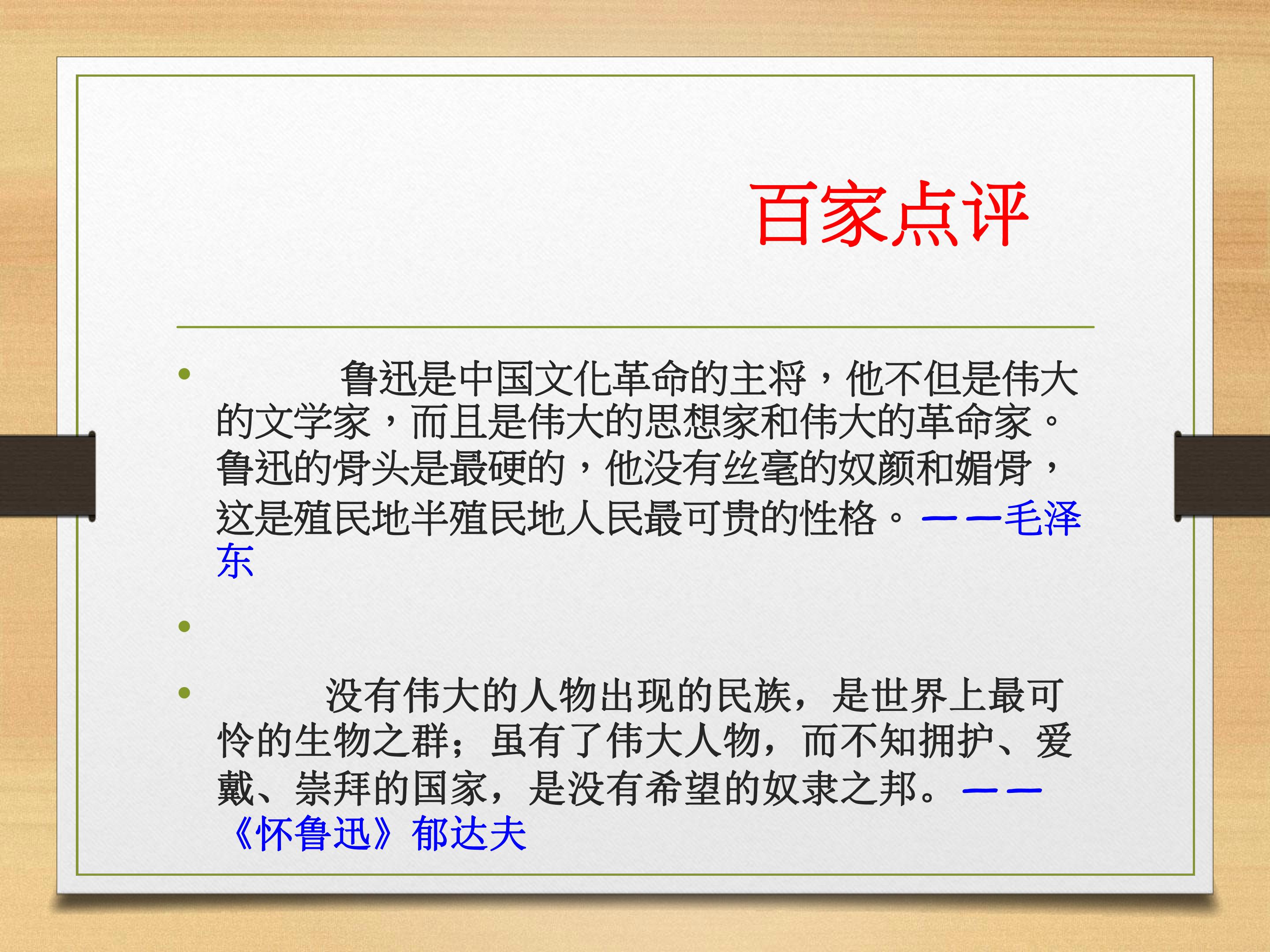 百家点评

• 鲁迅是中国文化革命的主将，他不但是伟大的文学家，而且是伟大的思想家和伟大的革命家。鲁迅的骨头是最硬的，他没有丝毫的奴颜和媚骨，这是殖民地半殖民地人民最可贵的性格。——毛泽东

•

• 没有伟大的人物出现的民族，是世界上最可怜的生物之群；虽有了伟大人物，而不知拥护、爱戴、崇拜的国家，是没有希望的奴隶之邦。——《怀鲁迅》郁达夫